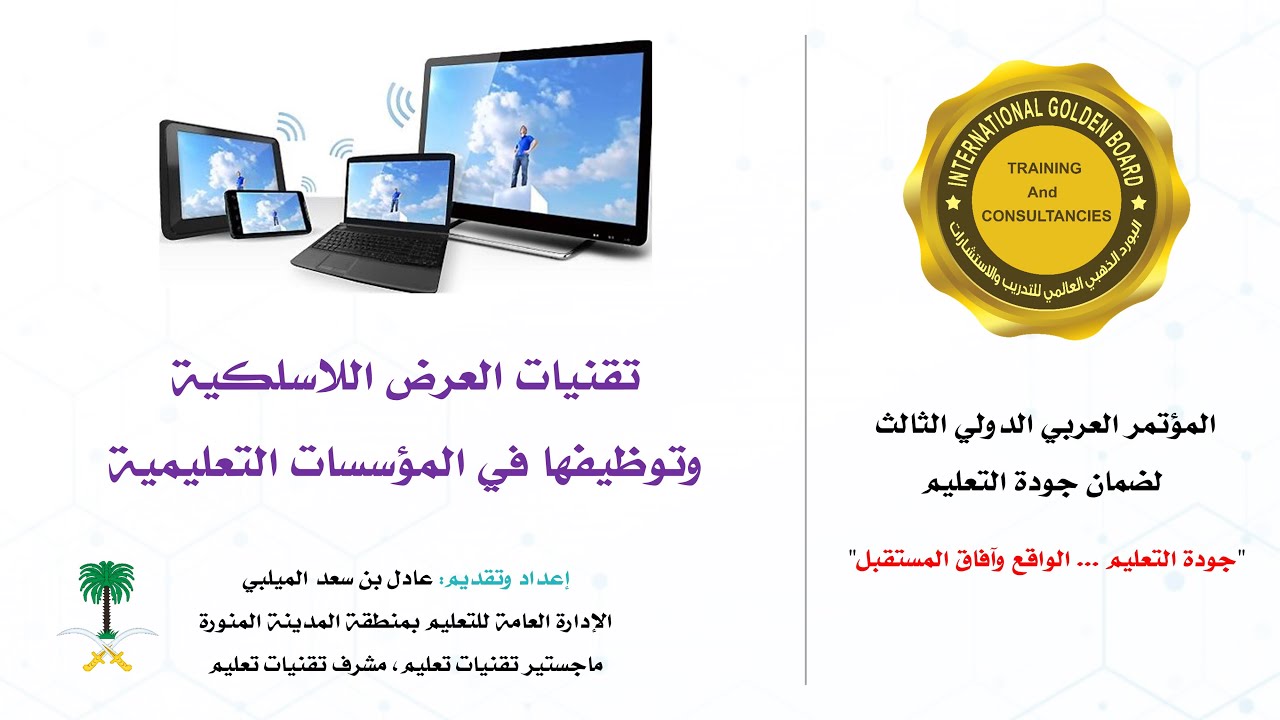 INTERNATIONAL GOLDEN BOARD
TRAINING
And
CONSULTANCIES
البورد الذهبي العالمي للتدريب والاستشارات

المؤتمر العربي الدولي الثالث
لضمان جودة التعليم

"جودة التعليم ... الواقع وآفاق المستقبل"

تقنيات العرض اللاسلكية
وتوظيفها في المؤسسات التعليمية

إعداد وتقديم: عادل بن سعد الميلبي
الإدارة العامة للتعليم بمنطقة المدينة المنورة
ماجستير تقنيات تعليم ، مشرف تقنيات تعليم